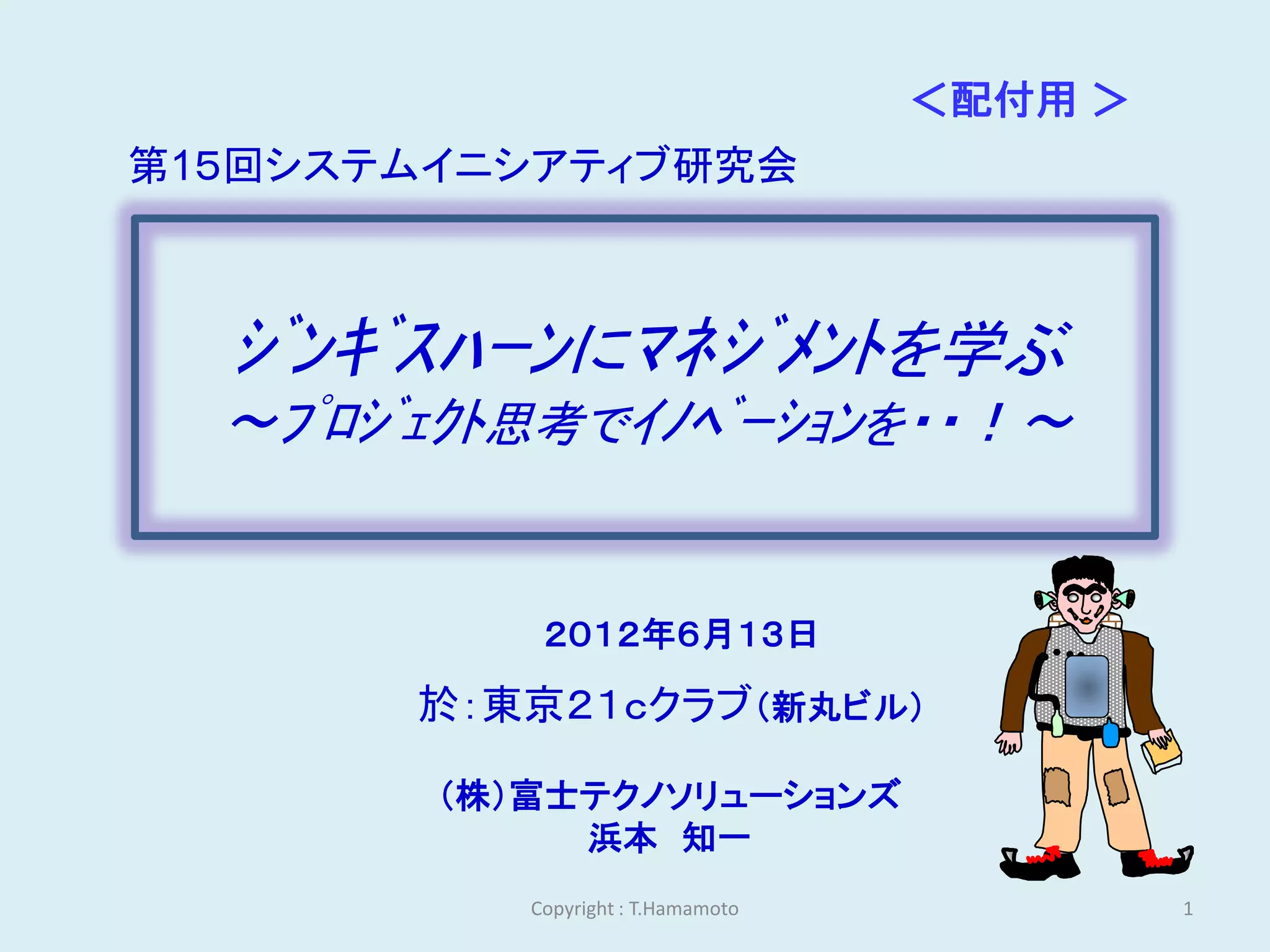 ＜配付用 ＞

第15回システムイニシアティブ研究会

ジンギスハーンにマネジメントを学ぶ
～プロジェクト思考でイノベーションを・・！～

2012年6月13日

於：東京21cクラブ（新丸ビル）

（株）富士テクノソリューションズ
浜本　知一

Copyright : T.Hamamoto

1